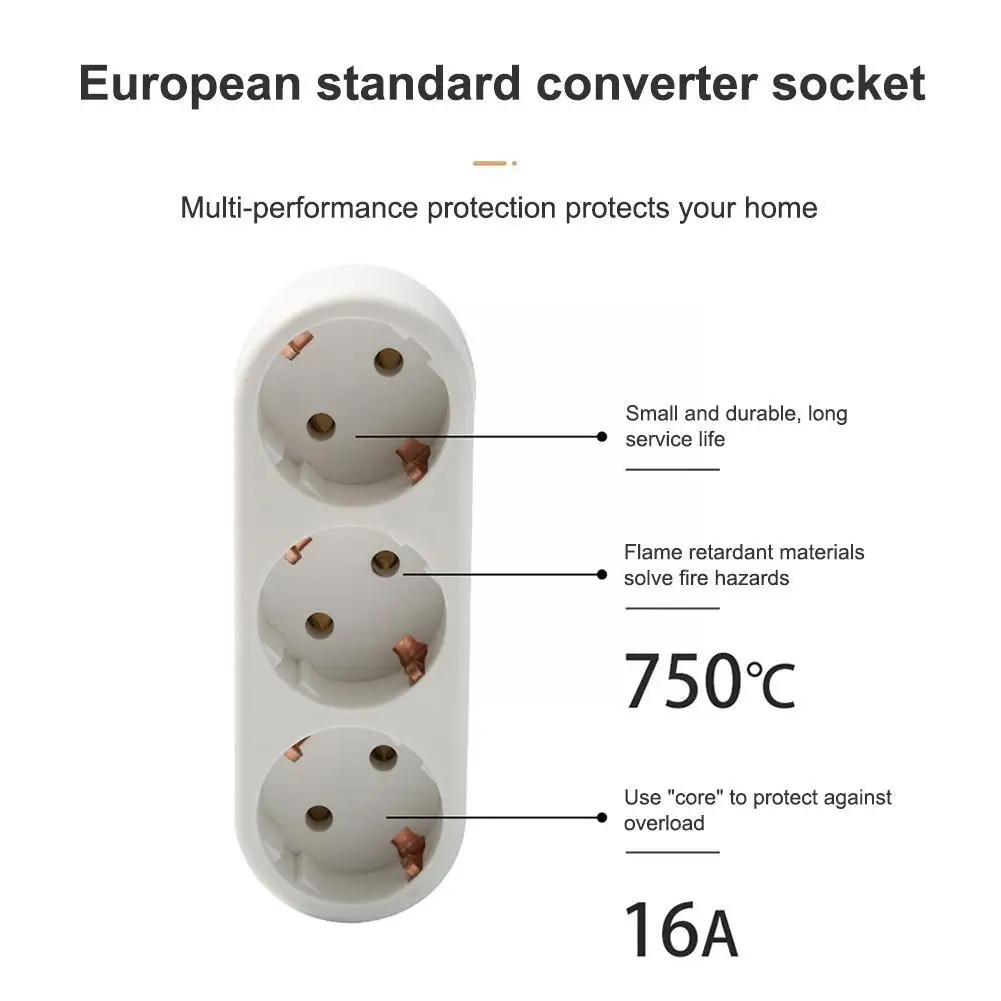 European standard converter socket

Multi-performance protection protects your home

Small and durable, long service life

Flame retardant materials solve fire hazards

750℃

Use "core" to protect against overload

16A